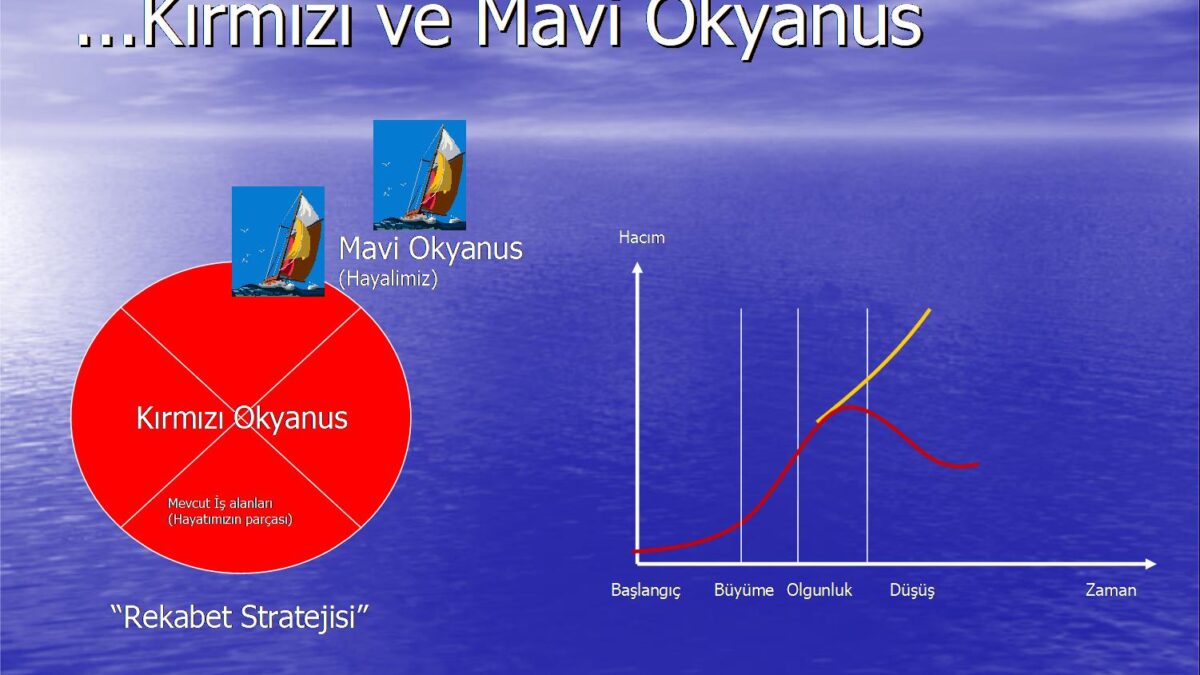 ...Kırmızı ve Mavi Okyanus

Mavi Okyanus
(Hayalimiz)

Kırmızı Okyanus

Mevcut İş alanları
(Hayatımızın parçası)

"Rekabet Stratejisi"

Hacım

Başlangıç Büyüme Olgunluk Düşüş Zaman